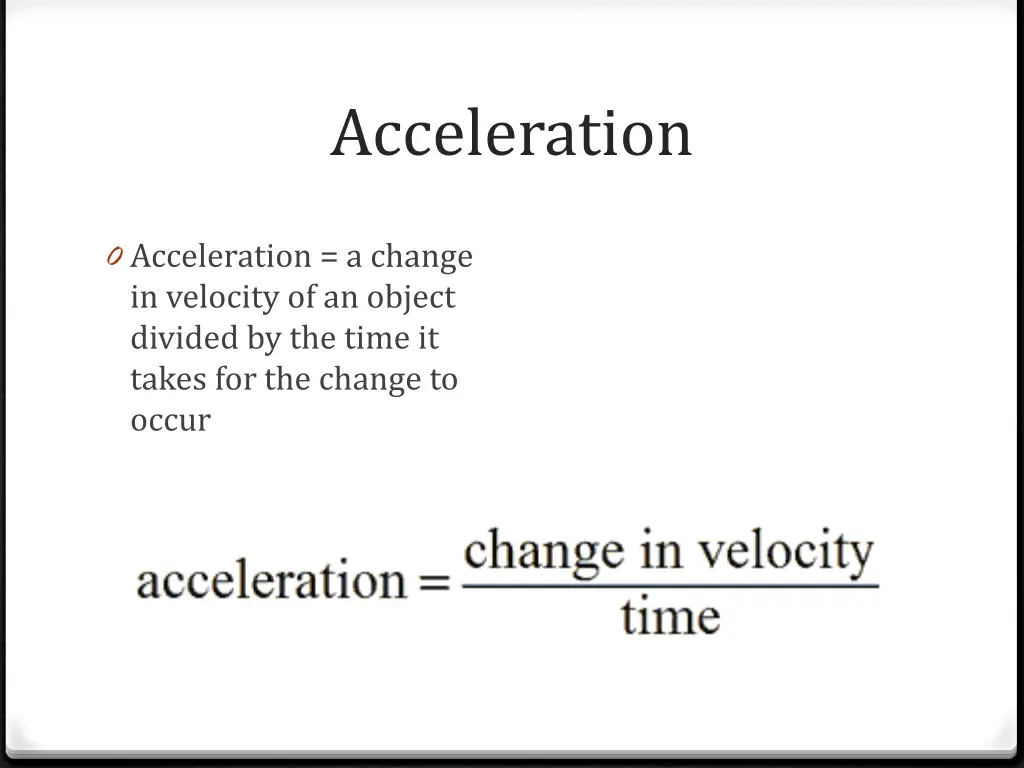 Acceleration

0 Acceleration = a change in velocity of an object divided by the time it takes for the change to occur

$\text{acceleration} = \frac{\text{change in velocity}}{\text{time}}$